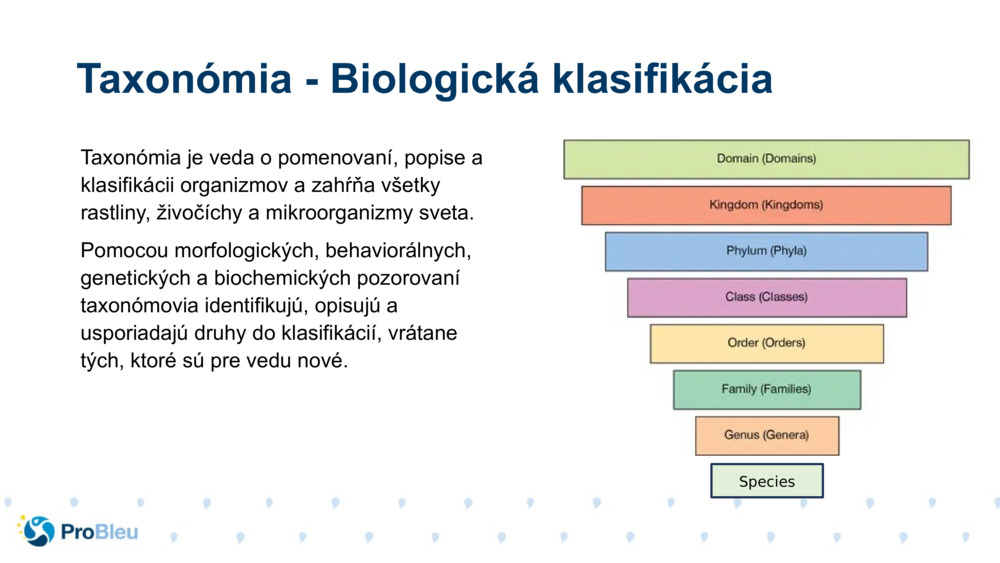 Taxonómia - Biologická klasifikácia

Taxonómia je veda o pomenovaní, popise a klasifikácii organizmov a zahŕňa všetky rastliny, živočíchy a mikroorganizmy sveta.

Pomocou morfologických, behaviorálnych, genetických a biochemických pozorovaní taxonómovia identifikujú, opisujú a usporiadajú druhy do klasifikácií, vrátane tých, ktoré sú pre vedu nové.

Domain (Domains)
Kingdom (Kingdoms)
Phylum (Phyla)
Class (Classes)
Order (Orders)
Family (Families)
Genus (Genera)
Species

ProBleu